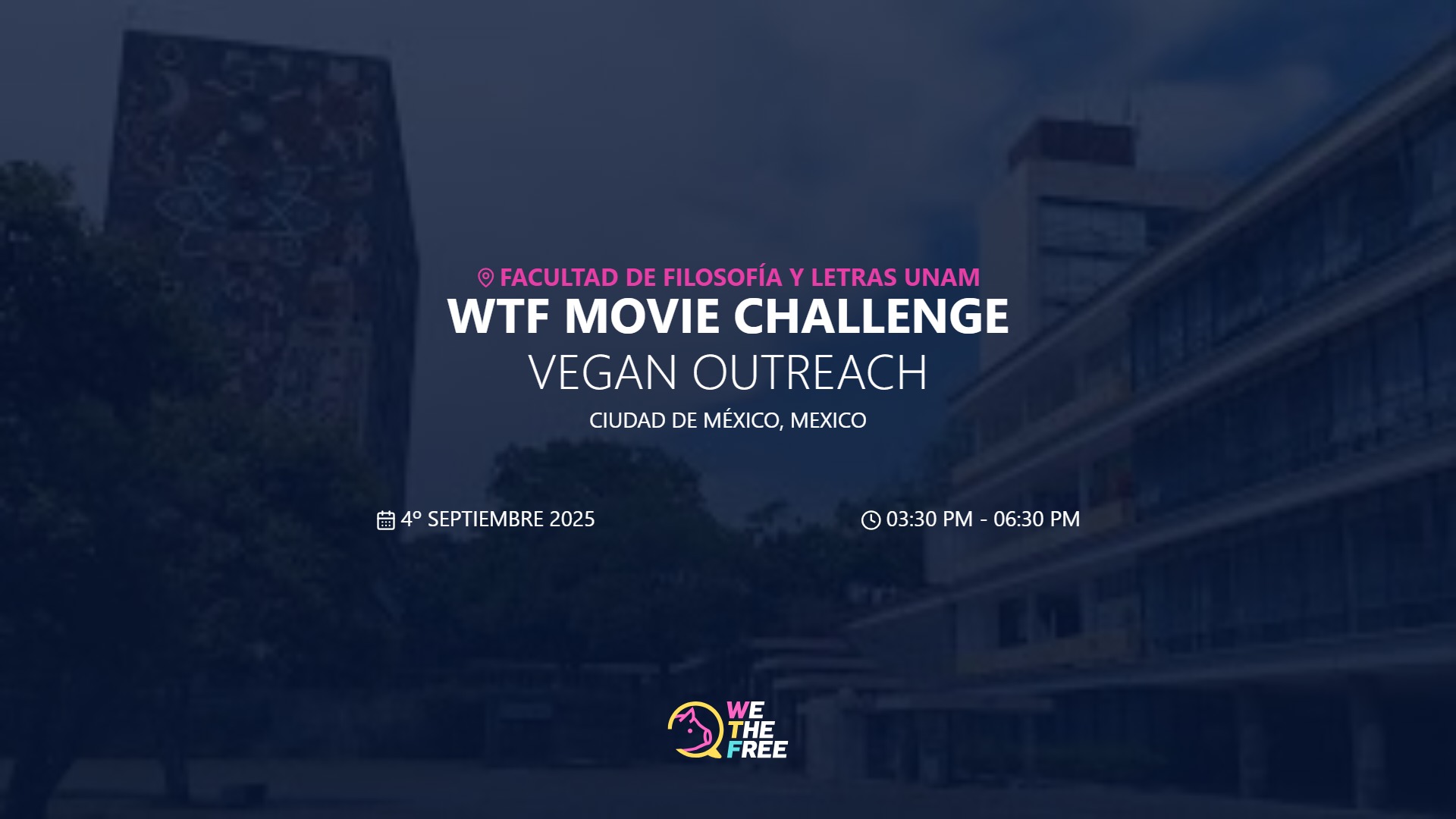 FACULTAD DE FILOSOFÍA Y LETRAS UNAM
WTF MOVIE CHALLENGE
VEGAN OUTREACH
CIUDAD DE MÉXICO, MEXICO

4º SEPTIEMBRE 2025

03:30 PM - 06:30 PM

WE THE FREE